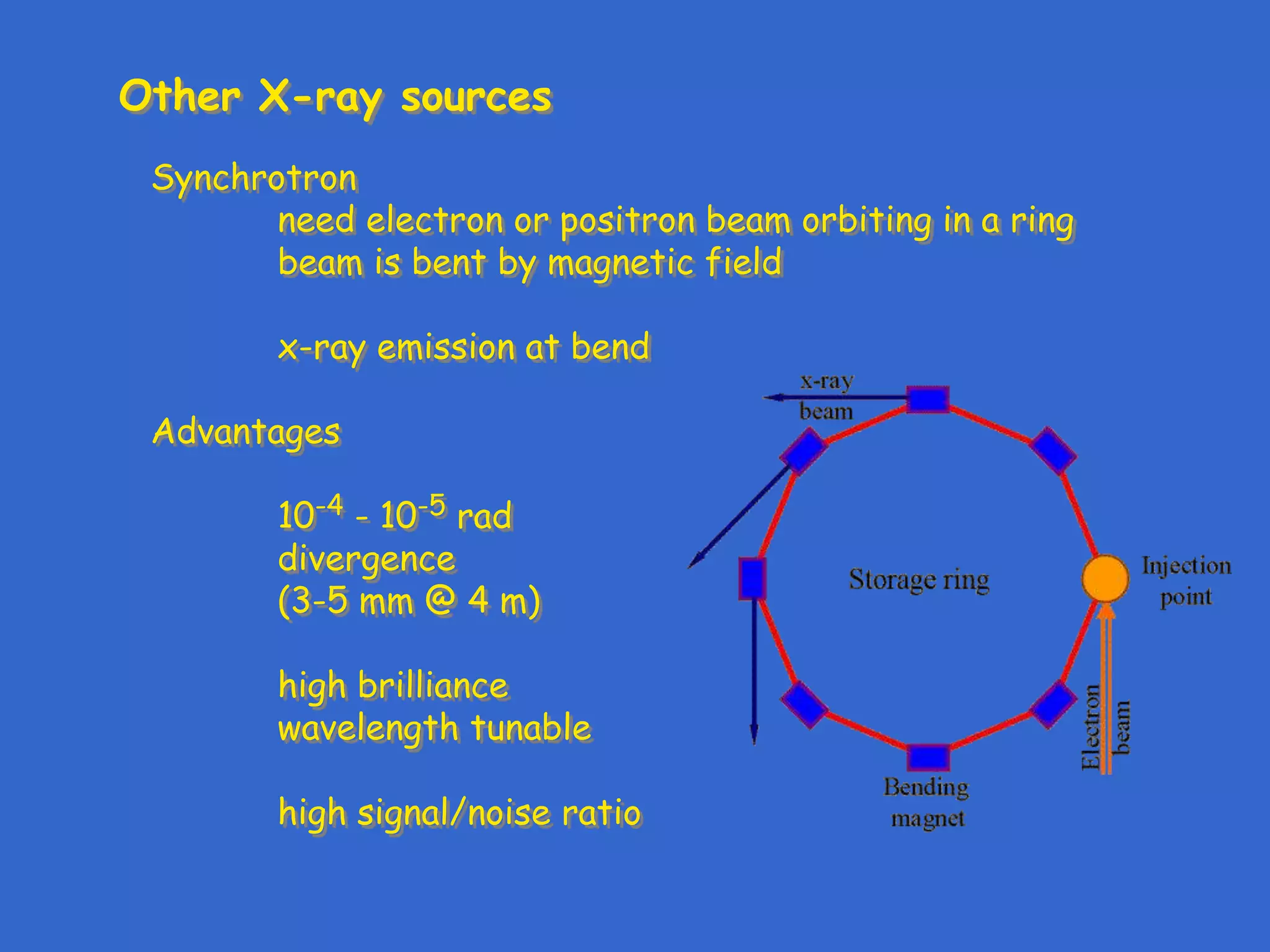 Other X-ray sources

Synchrotron

need electron or positron beam orbiting in a ring
beam is bent by magnetic field

x-ray emission at bend

Advantages

$10^{-4}$ - $10^{-5}$ rad
divergence
(3-5 mm @ 4 m)

high brilliance
wavelength tunable

high signal/noise ratio

x-ray beam

Storage ring

Injection point

Electron beam

Bending magnet